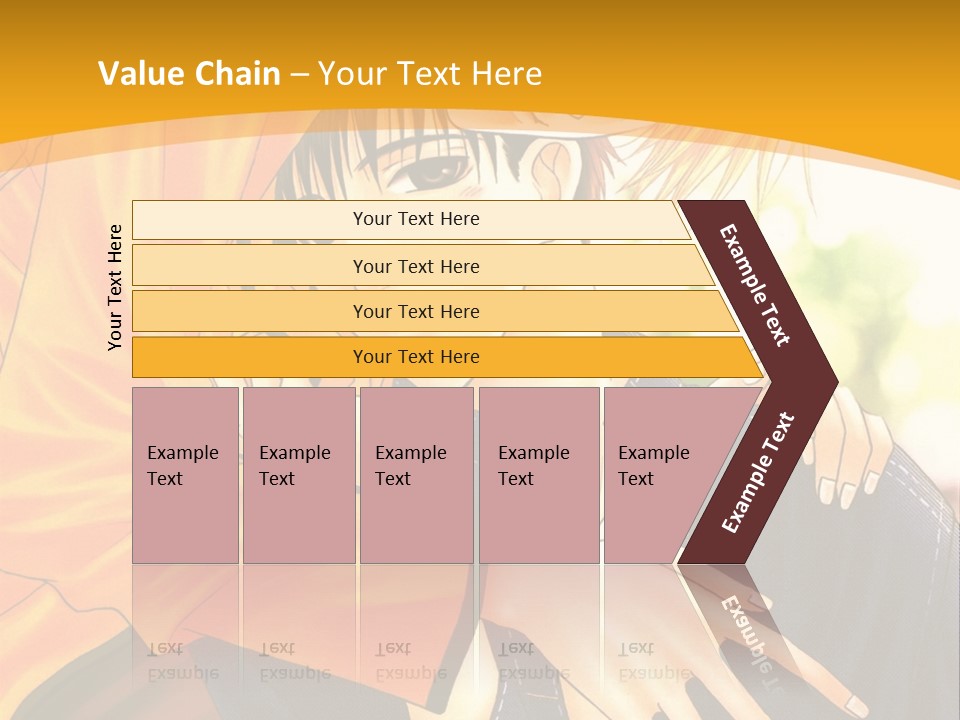 Value Chain – Your Text Here

Your Text Here

Your Text Here

Your Text Here

Your Text Here

Your Text Here

Example Text

Example Text

Example Text

Example Text

Example Text

Example Text

Example Text